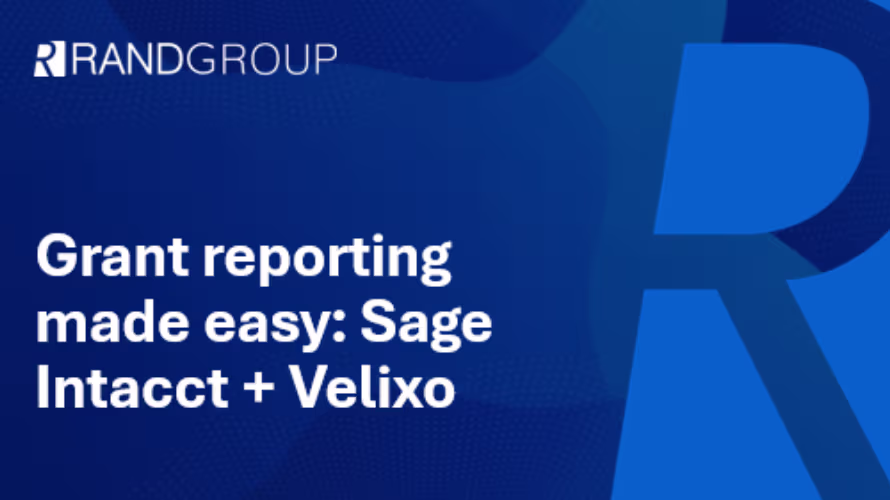 RANDGROUP

Grant reporting made easy: Sage Intacct + Velixo